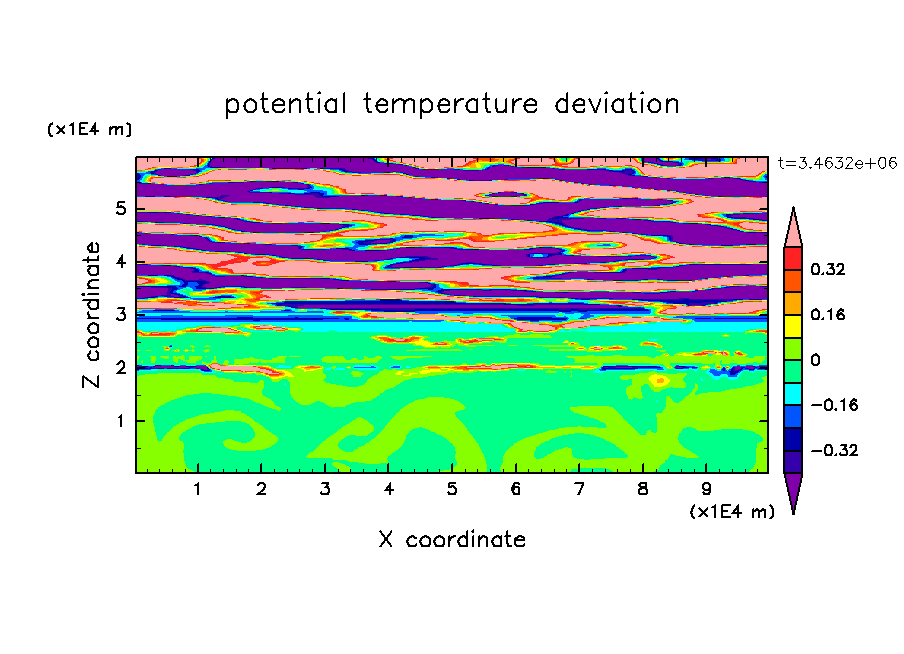 potential temperature deviation

(x1E4 m)

t=3.4632e+06

Z coordinate

5
4
3
2
1

0.32
0.16
0
−0.16
−0.32

1 2 3 4 5 6 7 8 9

(x1E4 m)

X coordinate